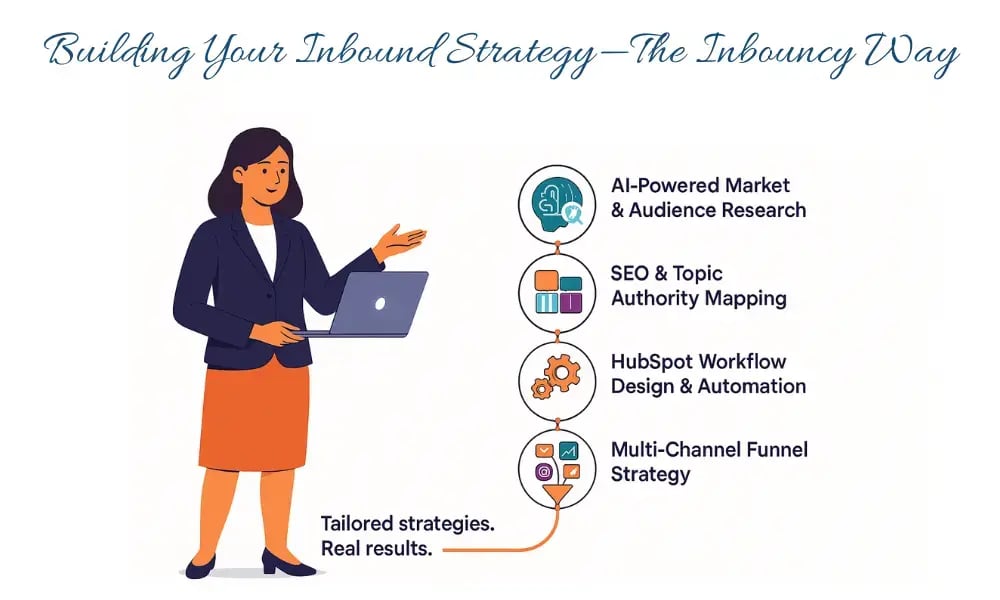 Building Your Inbound Strategy—The Inbouncy Way

AI-Powered Market & Audience Research

SEO & Topic Authority Mapping

HubSpot Workflow Design & Automation

Multi-Channel Funnel Strategy

Tailored strategies. Real results.